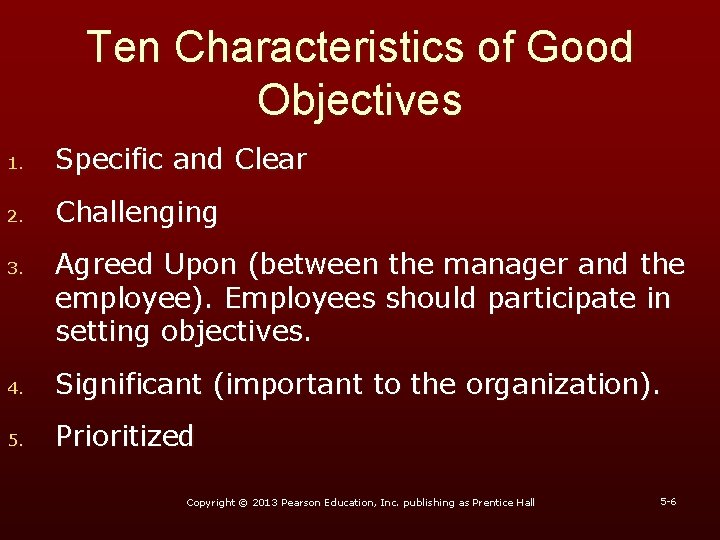 Ten Characteristics of Good Objectives

1. Specific and Clear
2. Challenging
3. Agreed Upon (between the manager and the employee). Employees should participate in setting objectives.
4. Significant (important to the organization).
5. Prioritized

Copyright © 2013 Pearson Education, Inc. publishing as Prentice Hall

5-6